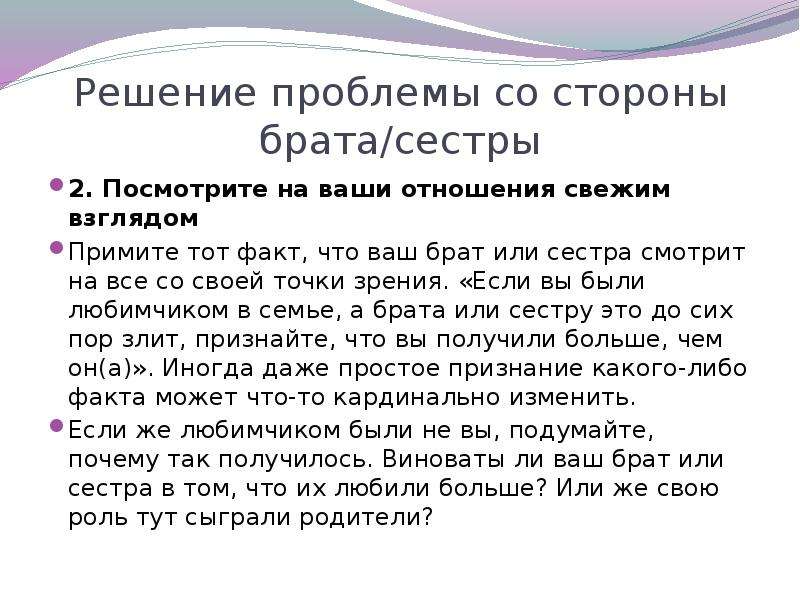 Решение проблемы со стороны брата/сестры

2. Посмотрите на ваши отношения свежим взглядом

Примите тот факт, что ваш брат или сестра смотрит на все со своей точки зрения. «Если вы были любимчиком в семье, а брата или сестру это до сих пор злит, признайте, что вы получили больше, чем он(а)». Иногда даже простое признание какого-либо факта может что-то кардинально изменить.

Если же любимчиком были не вы, подумайте, почему так получилось. Виноваты ли ваш брат или сестра в том, что их любили больше? Или же свою роль тут сыграли родители?